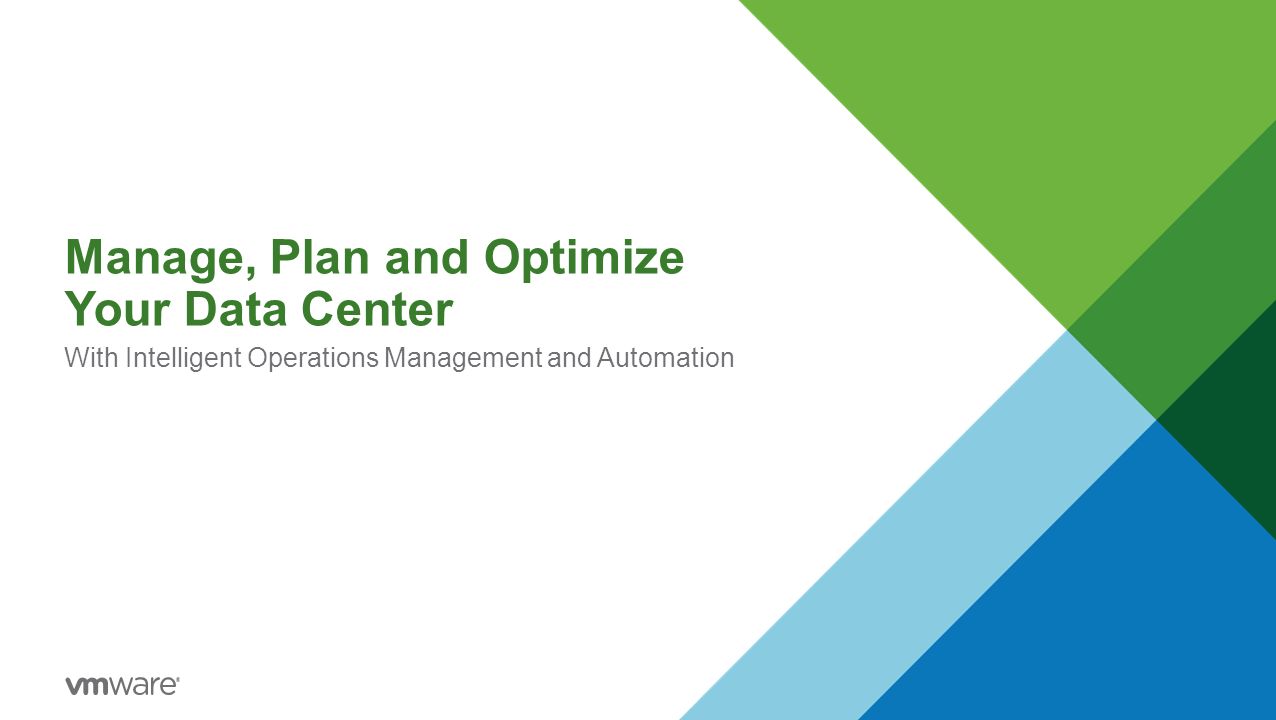 Manage, Plan and Optimize Your Data Center

With Intelligent Operations Management and Automation

vmware®